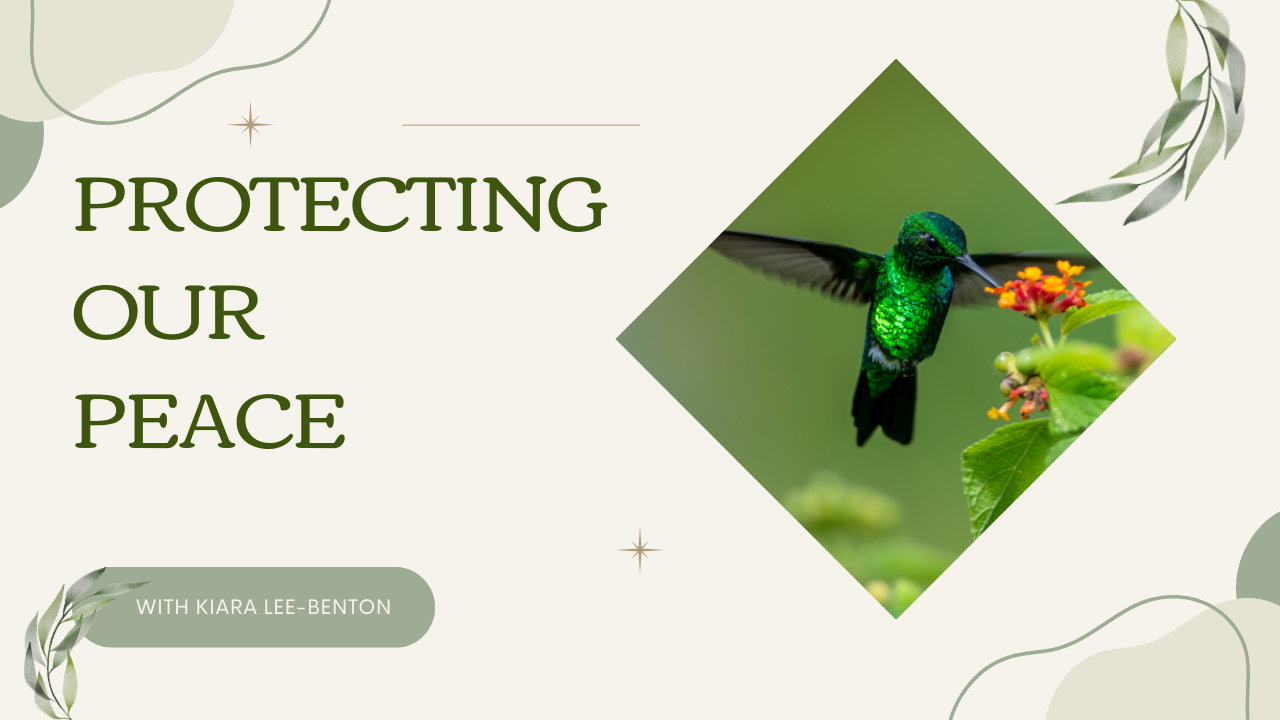 PROTECTING OUR PEACE

WITH KIARA LEE-BENTON